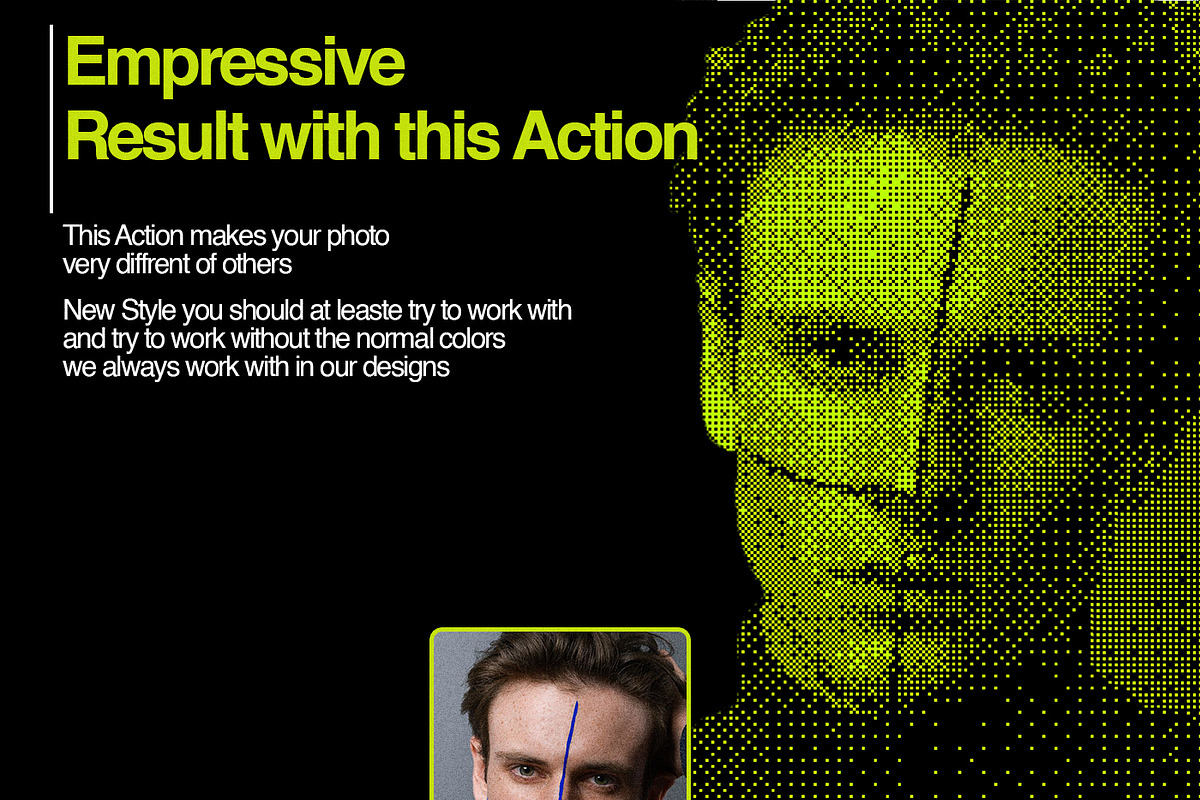 Empressive
Result with this Action

This Action makes your photo very diffrent of others

New Style you should at leaste try to work with and try to work without the normal colors we always work with in our designs